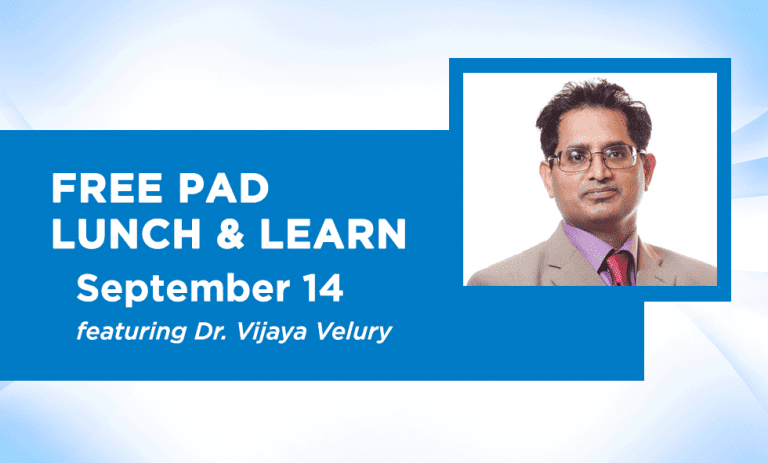 FREE PAD
LUNCH & LEARN
September 14
featuring Dr. Vijaya Velury